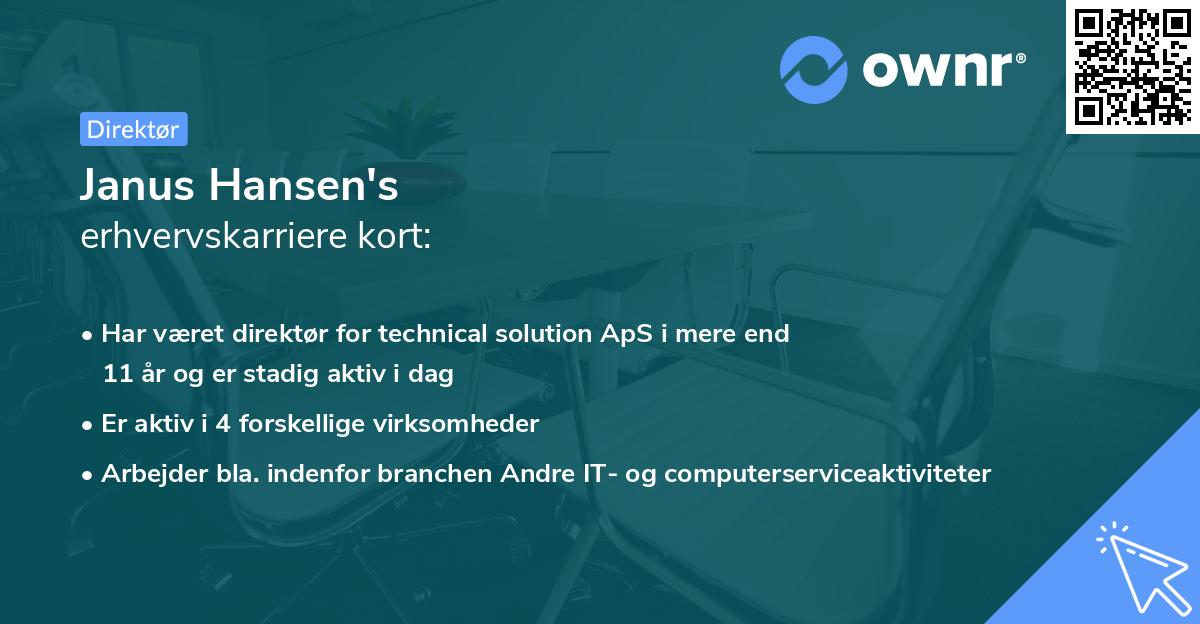 ownr®

Direktør

Janus Hansen's
erhvervskarriere kort:

• Har været direktør for technical solution ApS i mere end 11 år og er stadig aktiv i dag
• Er aktiv i 4 forskellige virksomheder
• Arbejder bla. indenfor branchen Andre IT- og computerserviceaktiviteter